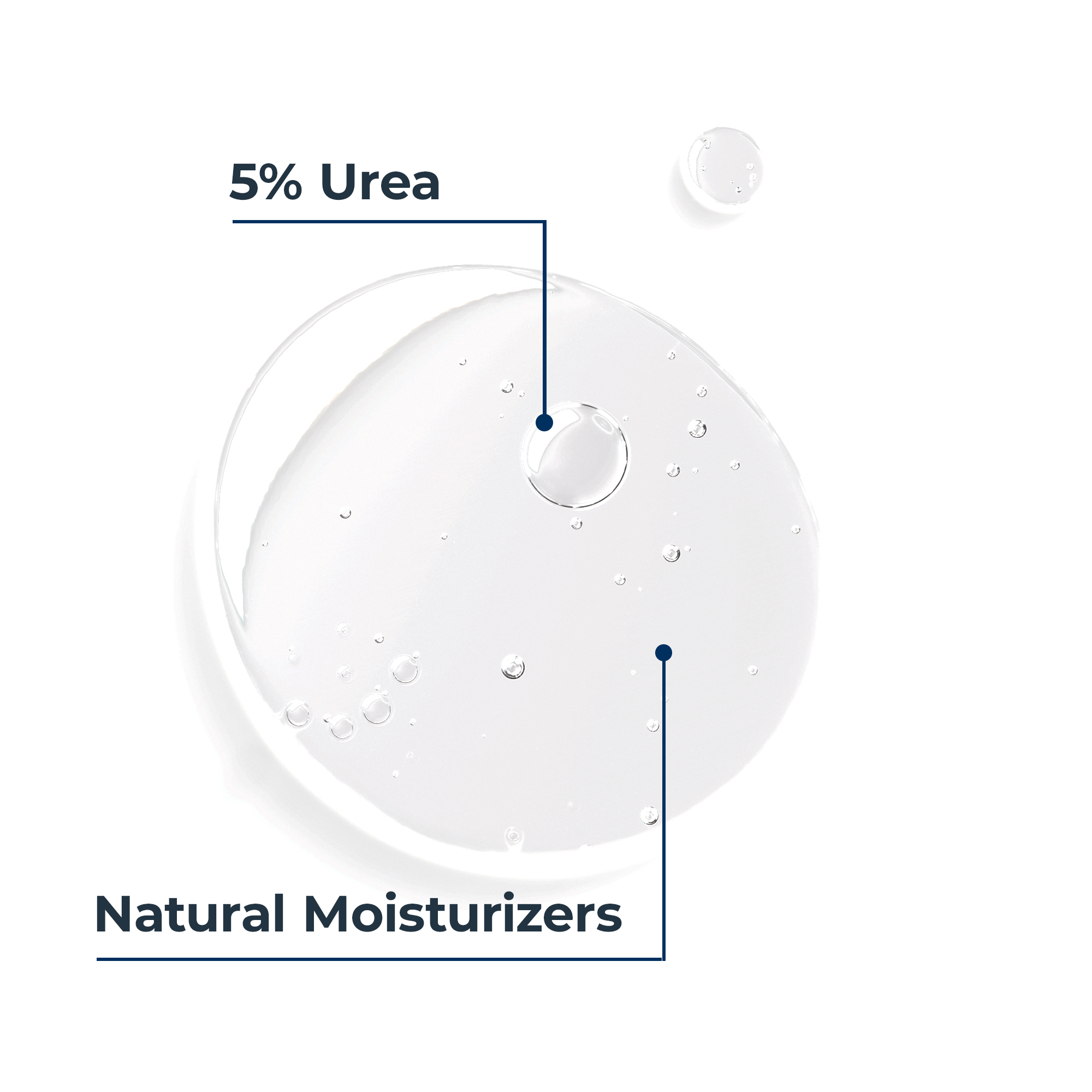 5% Urea

Natural Moisturizers